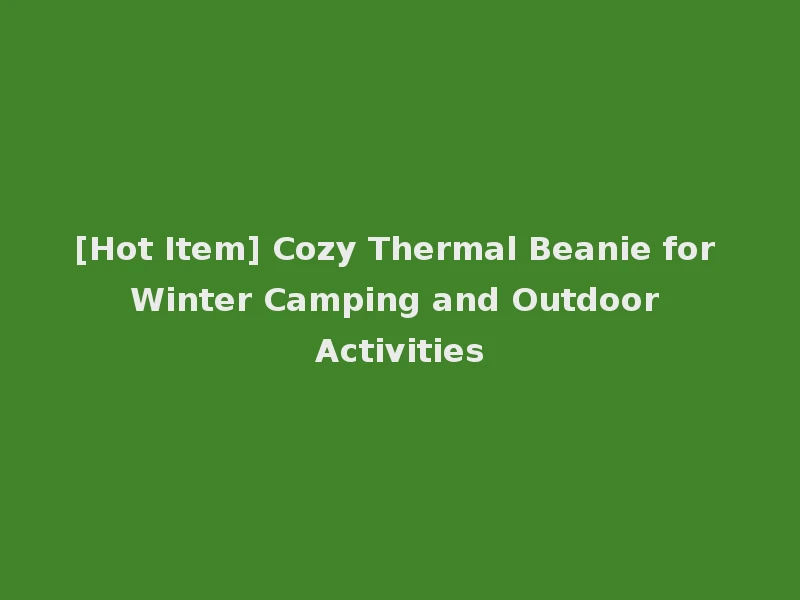 [Hot Item] Cozy Thermal Beanie for Winter Camping and Outdoor Activities